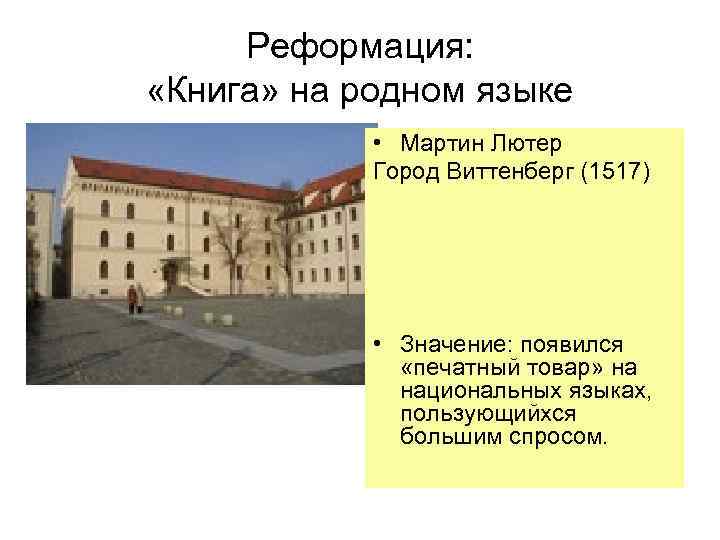 Реформация:
«Книга» на родном языке

• Мартин Лютер
Город Виттенберг (1517)

• Значение: появился «печатный товар» на национальных языках, пользующийхся большим спросом.